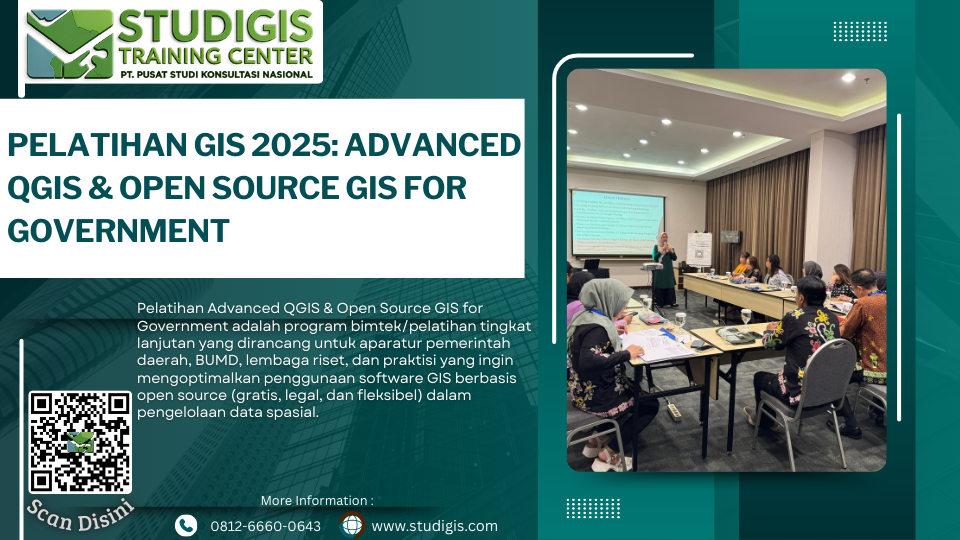 STUDIGIS
TRAINING CENTER
PT. PUSAT STUDI KONSULTASI NASIONAL

PELATIHAN GIS 2025: ADVANCED QGIS & OPEN SOURCE GIS FOR GOVERNMENT

Pelatihan Advanced QGIS & Open Source GIS for Government adalah program bimtek/pelatihan tingkat lanjutan yang dirancang untuk aparatur pemerintah daerah, BUMD, lembaga riset, dan praktisi yang ingin mengoptimalkan penggunaan software GIS berbasis open source (gratis, legal, dan fleksibel) dalam pengelolaan data spasial.

Scan Disini

More Information :
0812-6660-0643
www.studigis.com